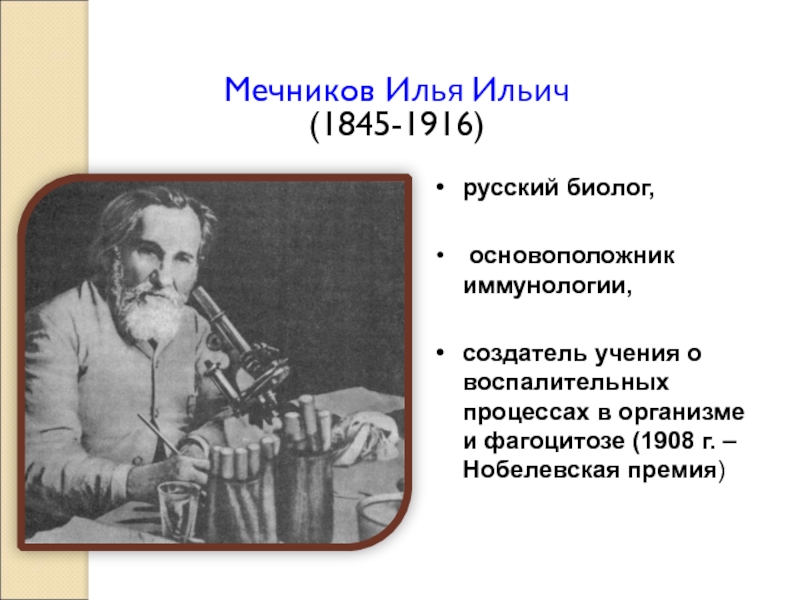 Мечников Илья Ильич
(1845-1916)

• русский биолог,

• основоположник иммунологии,

• создатель учения о воспалительных процессах в организме и фагоцитозе (1908 г. – Нобелевская премия)